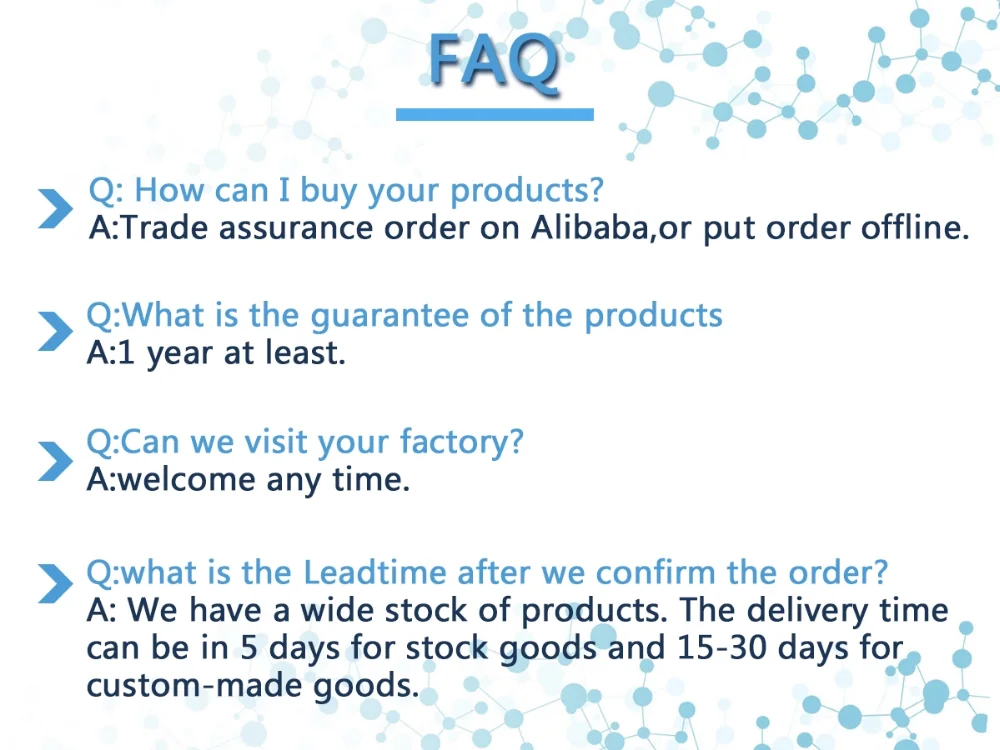 FAQ

Q: How can I buy your products?
A:Trade assurance order on Alibaba,or put order offline.

Q:What is the guarantee of the products
A:1 year at least.

Q:Can we visit your factory?
A:welcome any time.

Q:what is the Leadtime after we confirm the order?
A: We have a wide stock of products. The delivery time can be in 5 days for stock goods and 15-30 days for custom-made goods.